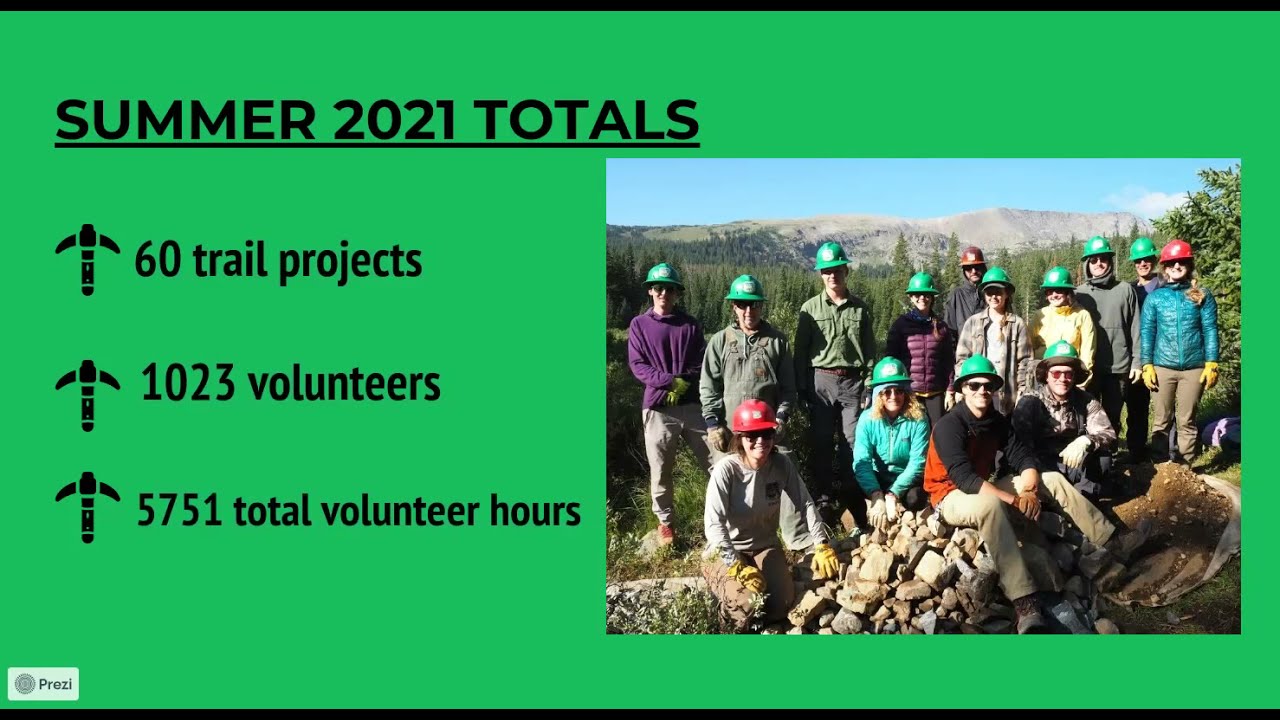 SUMMER 2021 TOTALS

60 trail projects

1023 volunteers

5751 total volunteer hours

Prezi